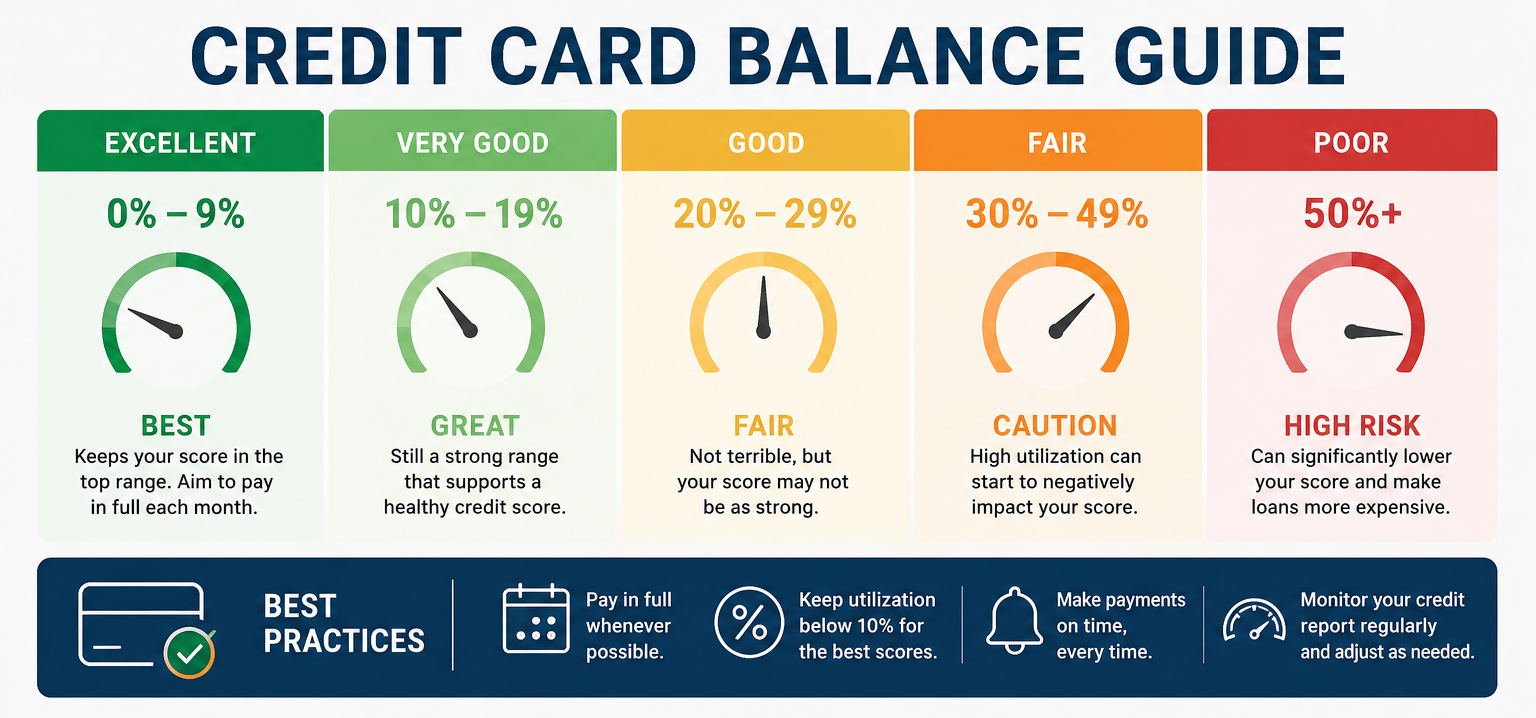 CREDIT CARD BALANCE GUIDE

EXCELLENT

0% – 9%

BEST

Keeps your score in the top range. Aim to pay in full each month.

VERY GOOD

10% – 19%

GREAT

Still a strong range that supports a healthy credit score.

GOOD

20% – 29%

FAIR

Not terrible, but your score may not be as strong.

FAIR

30% – 49%

CAUTION

High utilization can start to negatively impact your score.

POOR

50%+

HIGH RISK

Can significantly lower your score and make loans more expensive.

BEST PRACTICES

Pay in full whenever possible.

Keep utilization below 10% for the best scores.

Make payments on time, every time.

Monitor your credit report regularly and adjust as needed.